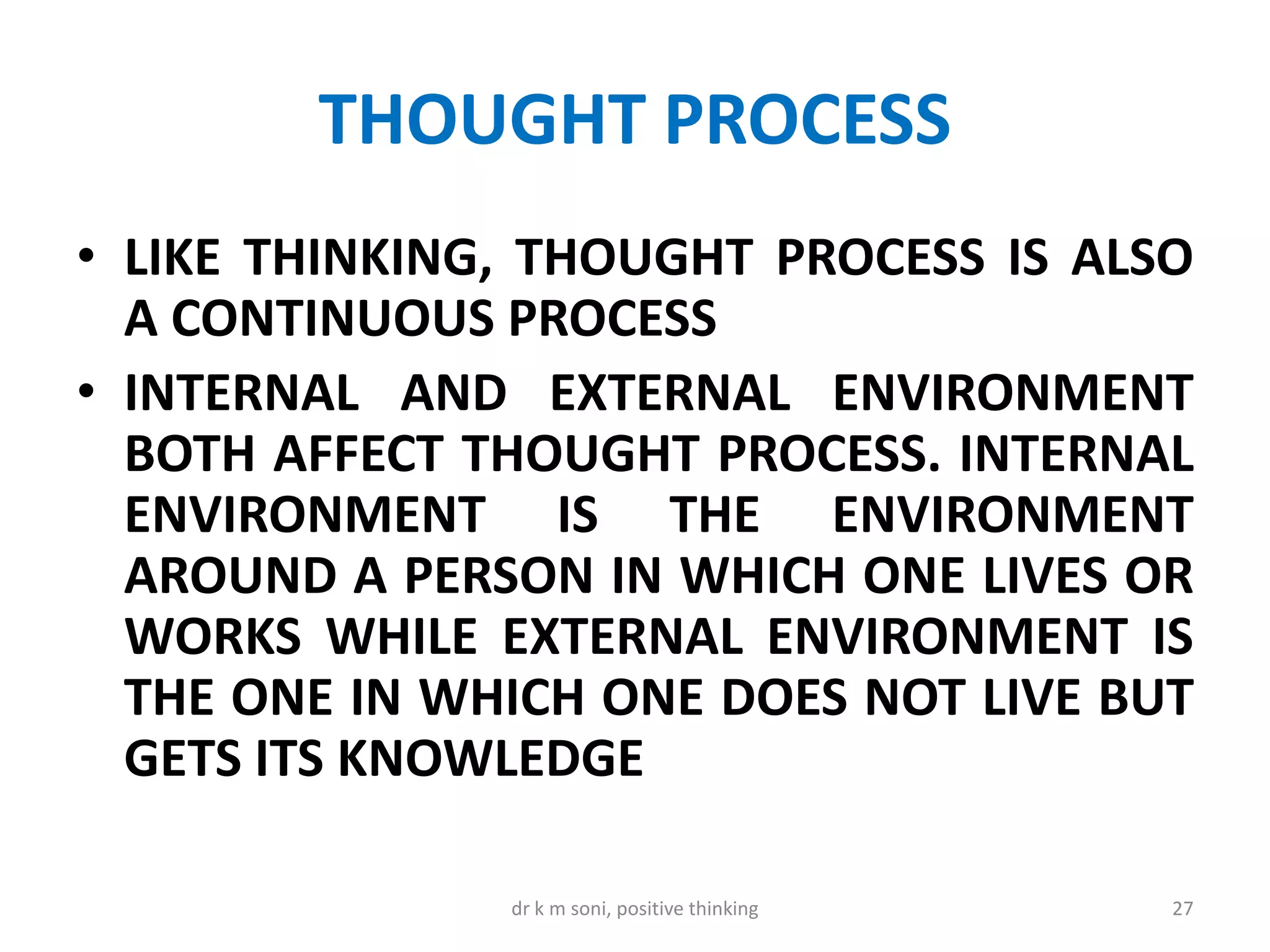 THOUGHT PROCESS

• LIKE THINKING, THOUGHT PROCESS IS ALSO A CONTINUOUS PROCESS

• INTERNAL AND EXTERNAL ENVIRONMENT BOTH AFFECT THOUGHT PROCESS. INTERNAL ENVIRONMENT IS THE ENVIRONMENT AROUND A PERSON IN WHICH ONE LIVES OR WORKS WHILE EXTERNAL ENVIRONMENT IS THE ONE IN WHICH ONE DOES NOT LIVE BUT GETS ITS KNOWLEDGE

dr k m soni, positive thinking

27